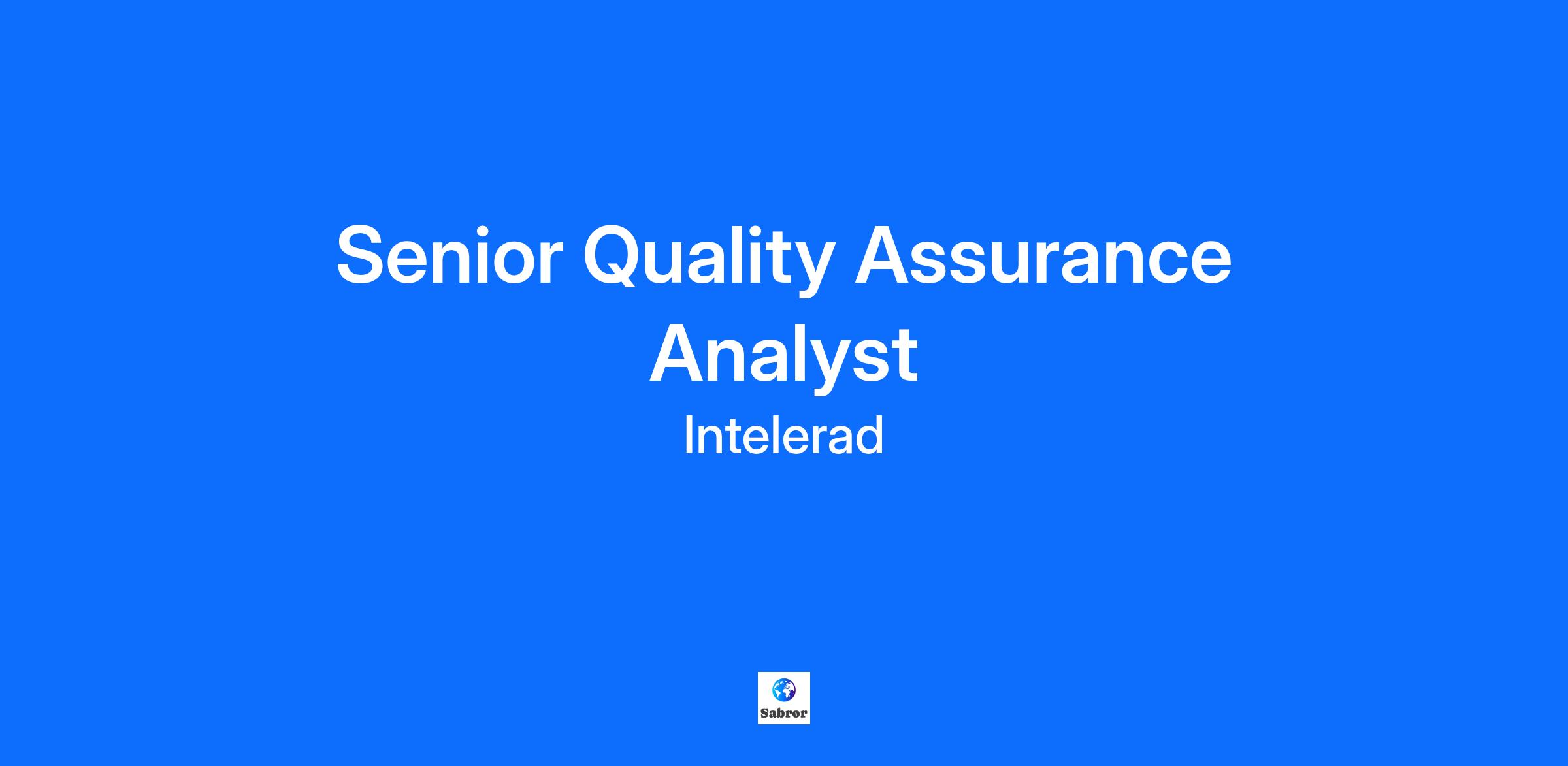 Senior Quality Assurance Analyst

Intelerad

Sabror